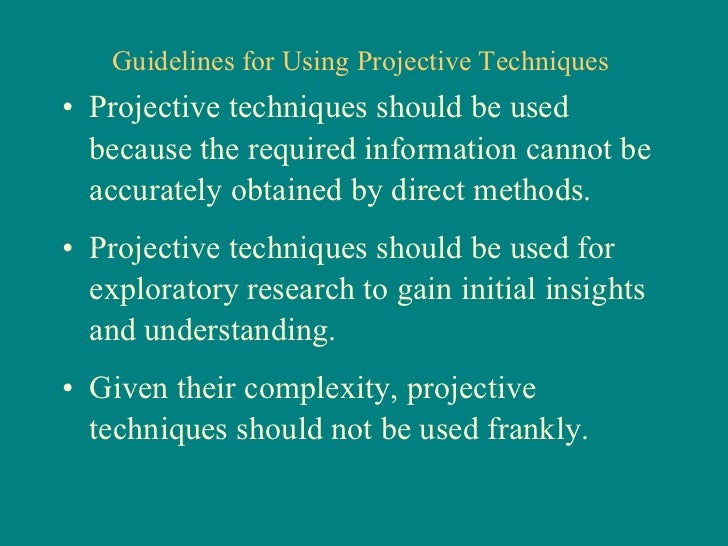 Guidelines for Using Projective Techniques

• Projective techniques should be used because the required information cannot be accurately obtained by direct methods.

• Projective techniques should be used for exploratory research to gain initial insights and understanding.

• Given their complexity, projective techniques should not be used frankly.